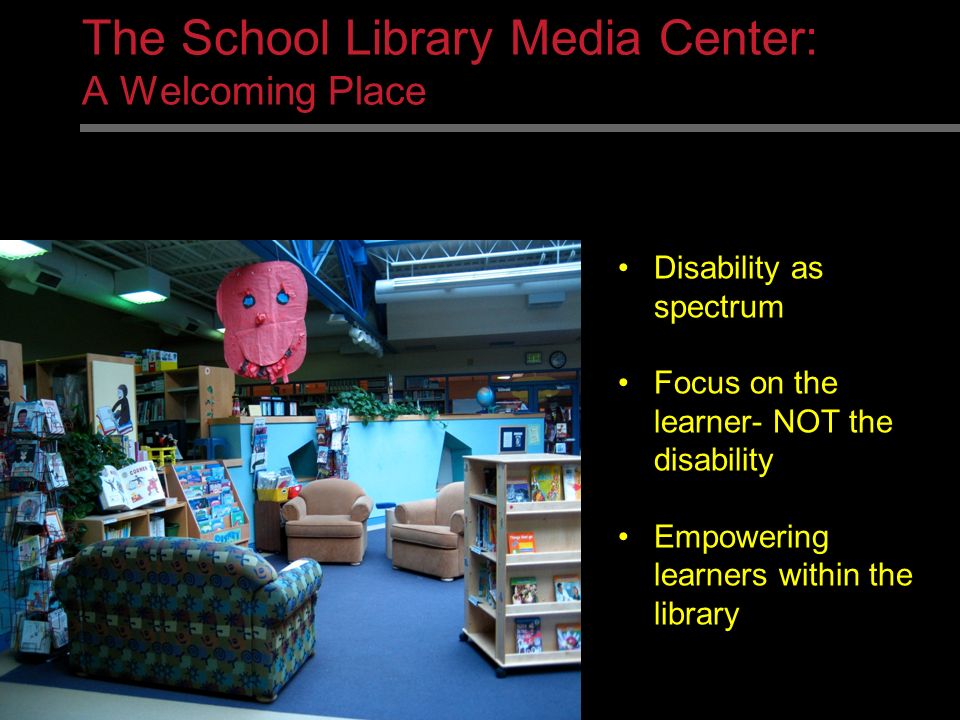 The School Library Media Center:
A Welcoming Place

• Disability as spectrum

• Focus on the learner- NOT the disability

• Empowering learners within the library